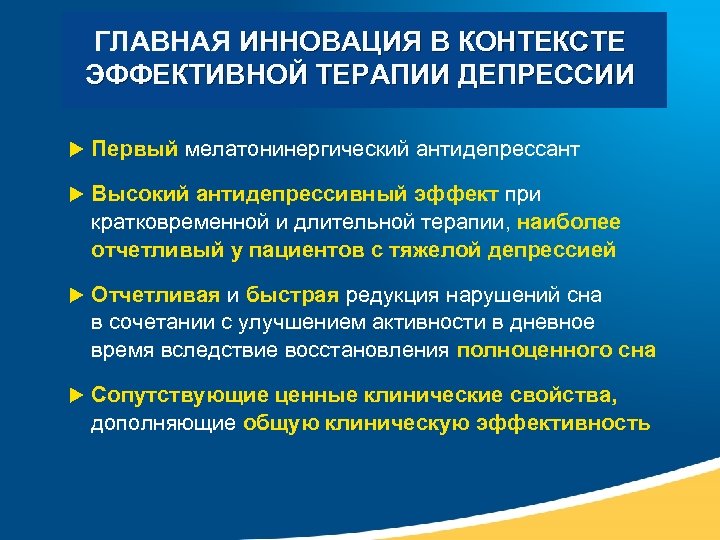 ГЛАВНАЯ ИННОВАЦИЯ В КОНТЕКСТЕ ЭФФЕКТИВНОЙ ТЕРАПИИ ДЕПРЕССИИ

▶ Первый мелатонинергический антидепрессант

▶ Высокий антидепрессивный эффект при кратковременной и длительной терапии, наиболее отчетливый у пациентов с тяжелой депрессией

▶ Отчетливая и быстрая редукция нарушений сна в сочетании с улучшением активности в дневное время вследствие восстановления полноценного сна

▶ Сопутствующие ценные клинические свойства, дополняющие общую клиническую эффективность